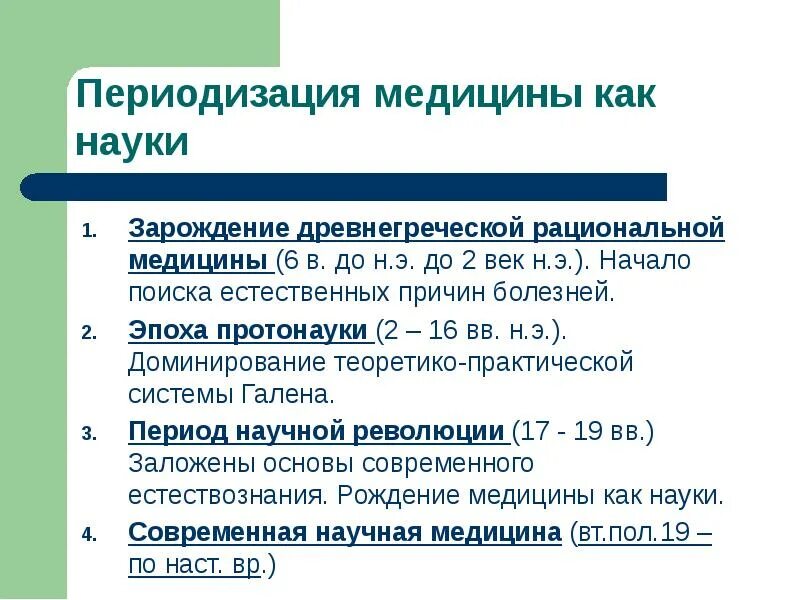 Периодизация медицины как науки

1. Зарождение древнегреческой рациональной медицины (6 в. до н.э. до 2 век н.э.). Начало поиска естественных причин болезней.
2. Эпоха протонауки (2 – 16 вв. н.э.). Доминирование теоретико-практической системы Галена.
3. Период научной революции (17 - 19 вв.) Заложены основы современного естествознания. Рождение медицины как науки.
4. Современная научная медицина (вт.пол.19 – по наст. вр.)